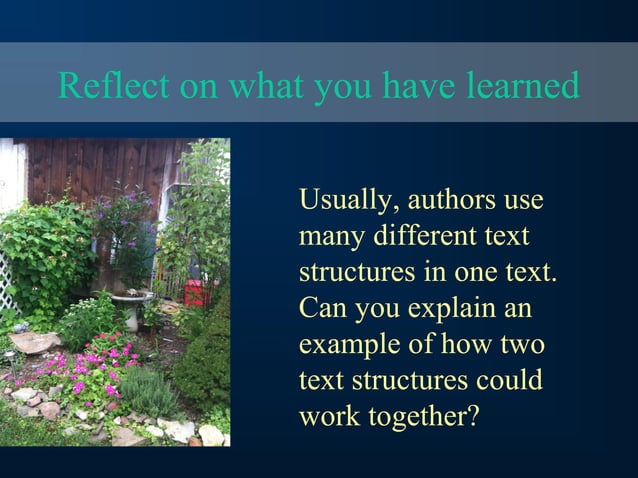 Reflect on what you have learned

Usually, authors use many different text structures in one text. Can you explain an example of how two text structures could work together?